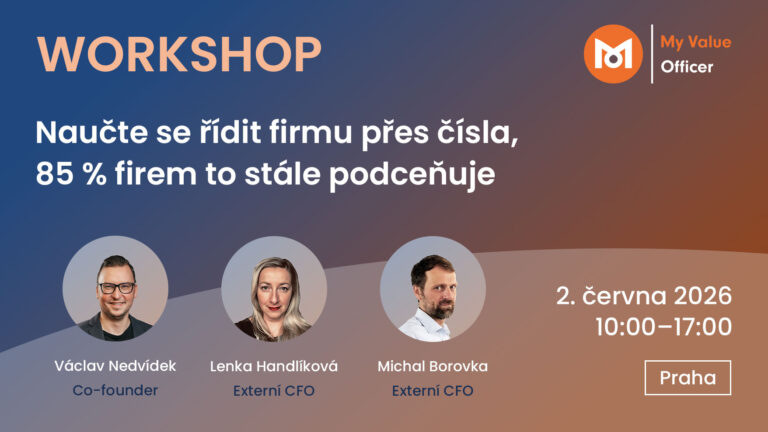 WORKSHOP

My Value Officer

Naučte se řídit firmu přes čísla, 85 % firem to stále podceňuje

Václav Nedvídek
Co-founder

Lenka Handlíková
Externí CFO

Michal Borovka
Externí CFO

2. června 2026
10:00–17:00

Praha